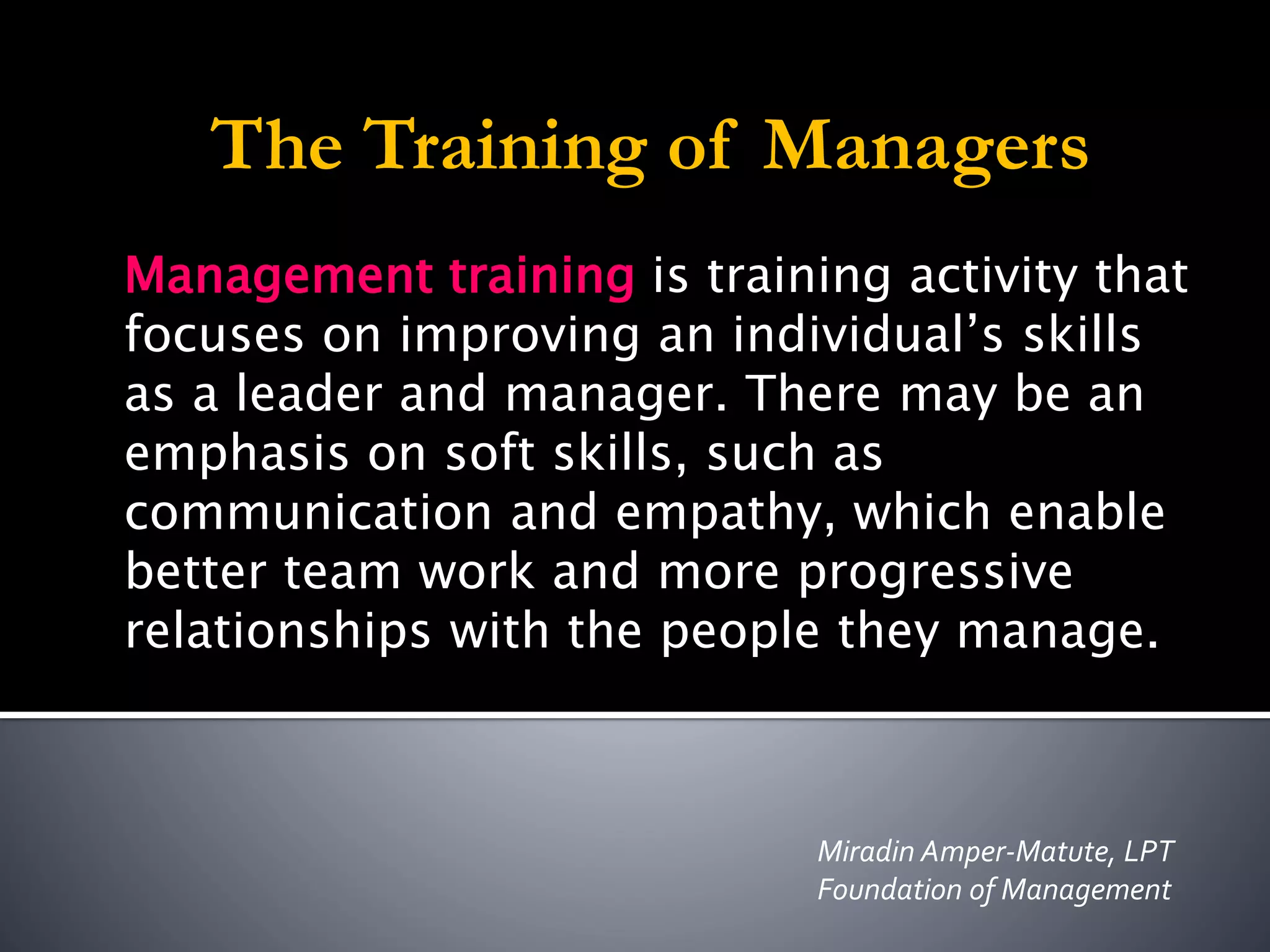 The Training of Managers

Management training is training activity that focuses on improving an individual’s skills as a leader and manager. There may be an emphasis on soft skills, such as communication and empathy, which enable better team work and more progressive relationships with the people they manage.

Miradin Amper-Matute, LPT
Foundation of Management